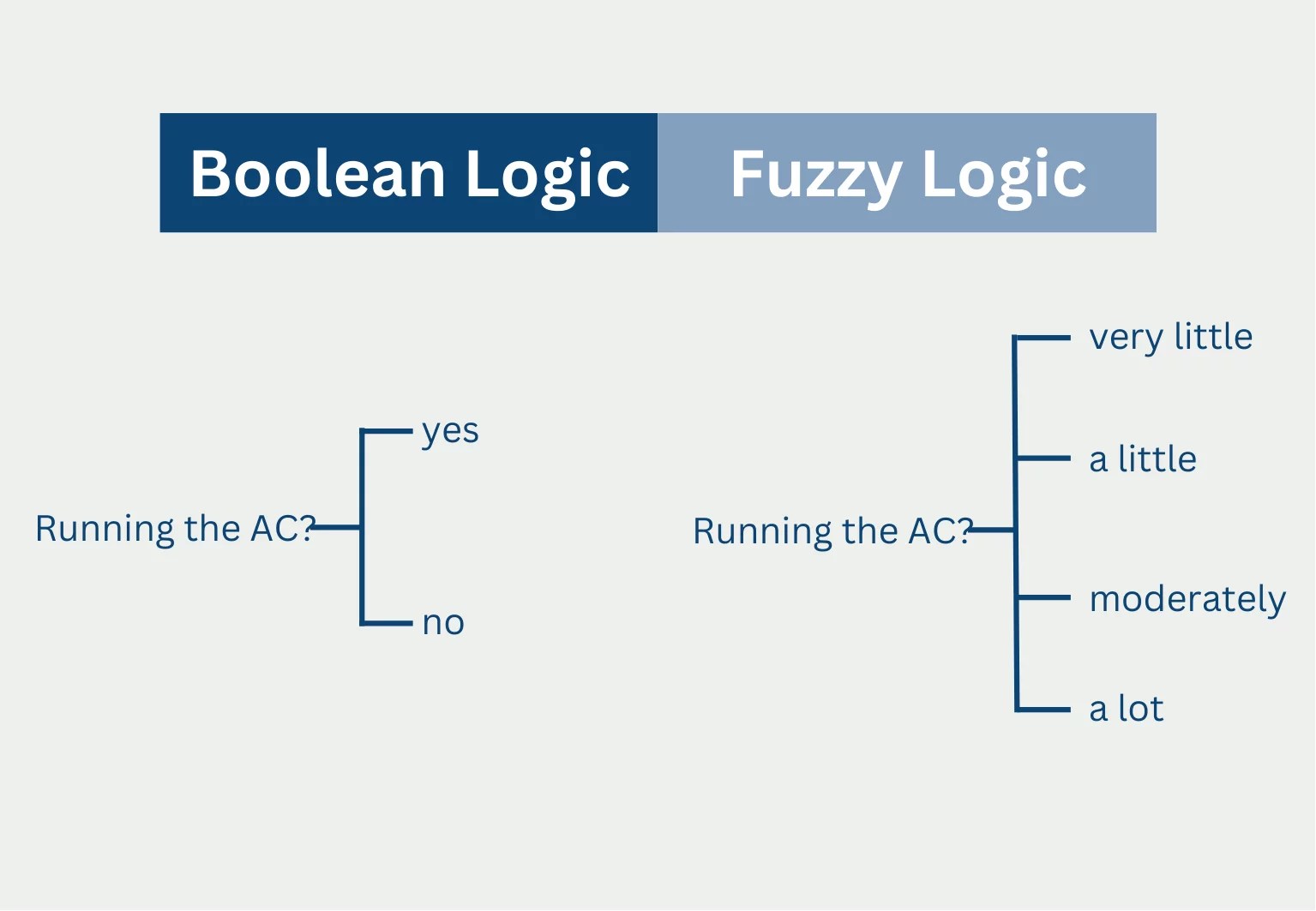 Boolean Logic

Running the AC?

yes

no

Fuzzy Logic

Running the AC?

very little

a little

moderately

a lot